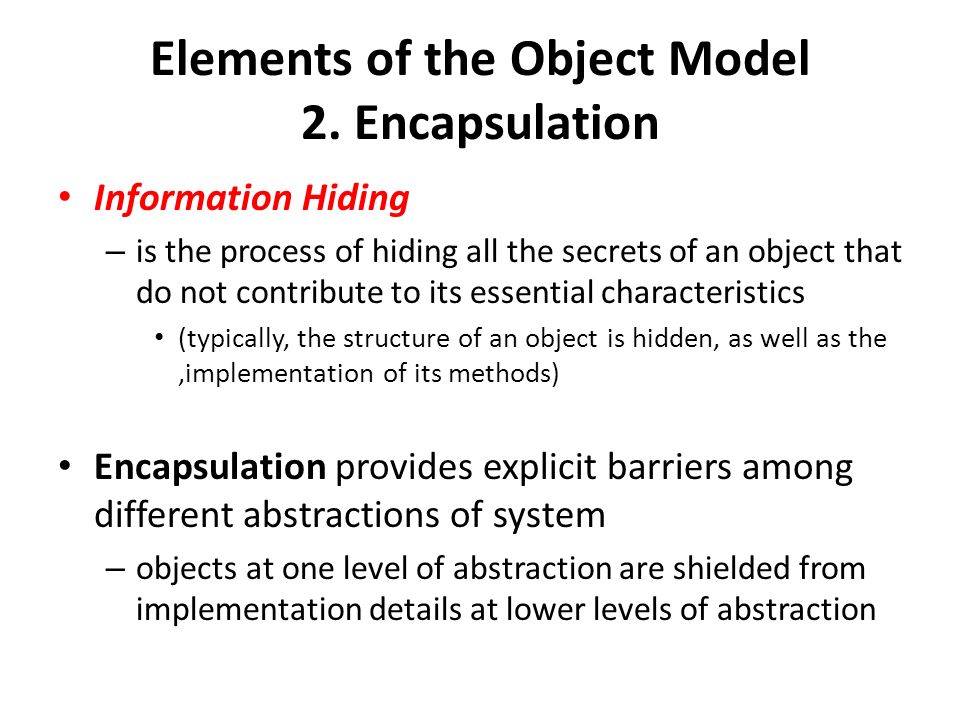 Elements of the Object Model
2. Encapsulation

• Information Hiding
– is the process of hiding all the secrets of an object that do not contribute to its essential characteristics
• (typically, the structure of an object is hidden, as well as the ,implementation of its methods)

• Encapsulation provides explicit barriers among different abstractions of system
– objects at one level of abstraction are shielded from implementation details at lower levels of abstraction